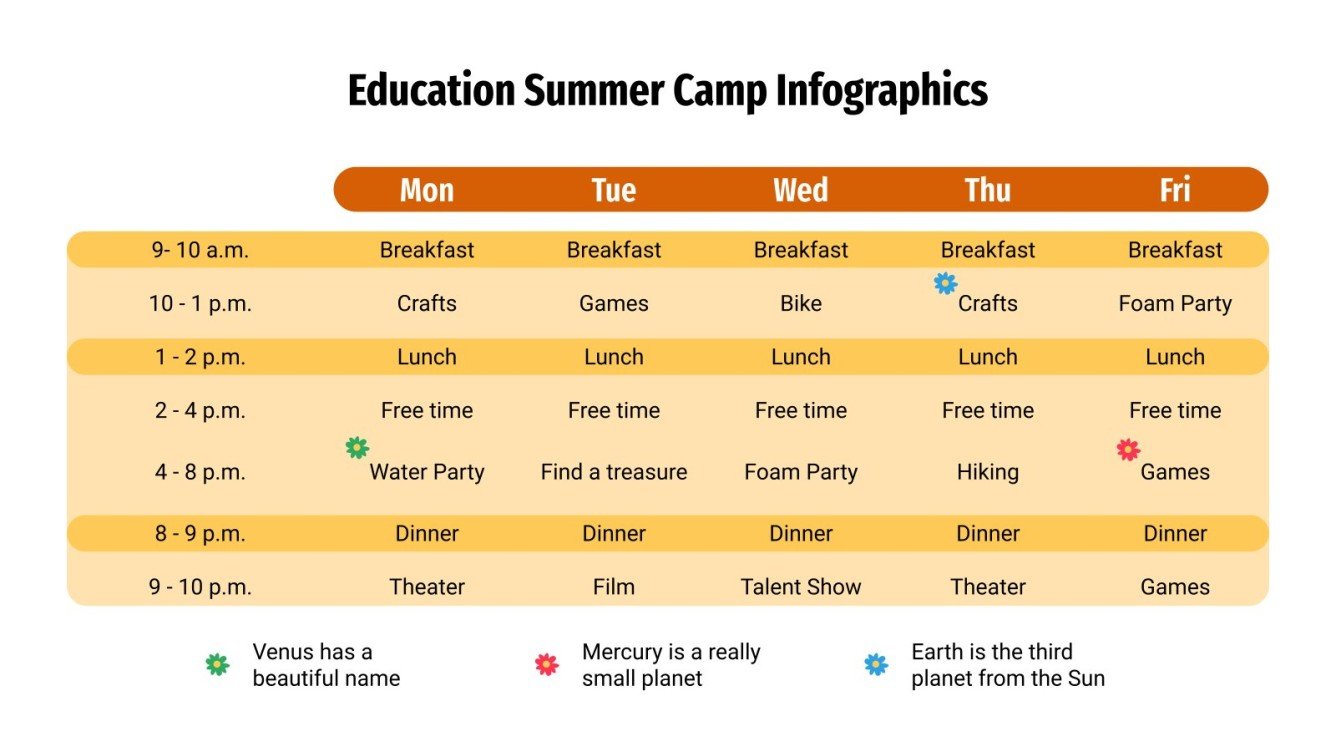 Education Summer Camp Infographics

| | Mon | Tue | Wed | Thu | Fri |
|---|---|---|---|---|---|
| 9- 10 a.m. | Breakfast | Breakfast | Breakfast | Breakfast | Breakfast |
| 10 - 1 p.m. | Crafts | Games | Bike | Crafts | Foam Party |
| 1 - 2 p.m. | Lunch | Lunch | Lunch | Lunch | Lunch |
| 2 - 4 p.m. | Free time | Free time | Free time | Free time | Free time |
| 4 - 8 p.m. | Water Party | Find a treasure | Foam Party | Hiking | Games |
| 8 - 9 p.m. | Dinner | Dinner | Dinner | Dinner | Dinner |
| 9 - 10 p.m. | Theater | Film | Talent Show | Theater | Games |

Venus has a beautiful name

Mercury is a really small planet

Earth is the third planet from the Sun